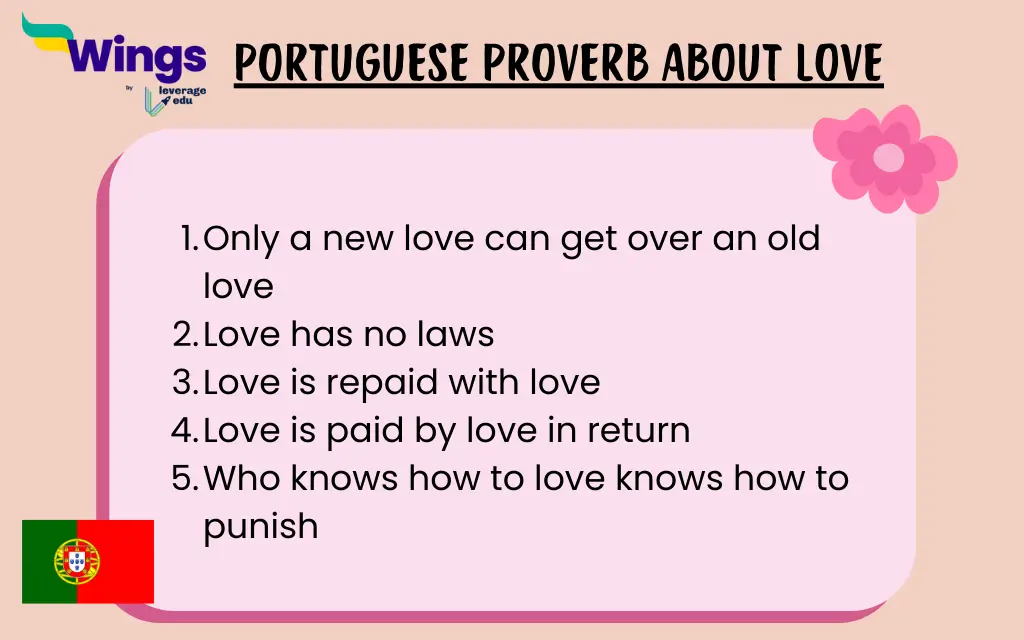 Wings by leverage edu

PORTUGUESE PROVERB ABOUT LOVE

1. Only a new love can get over an old love
2. Love has no laws
3. Love is repaid with love
4. Love is paid by love in return
5. Who knows how to love knows how to punish